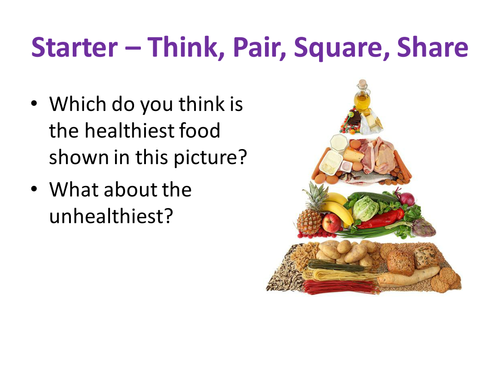 Starter – Think, Pair, Square, Share

• Which do you think is the healthiest food shown in this picture?
• What about the unhealthiest?